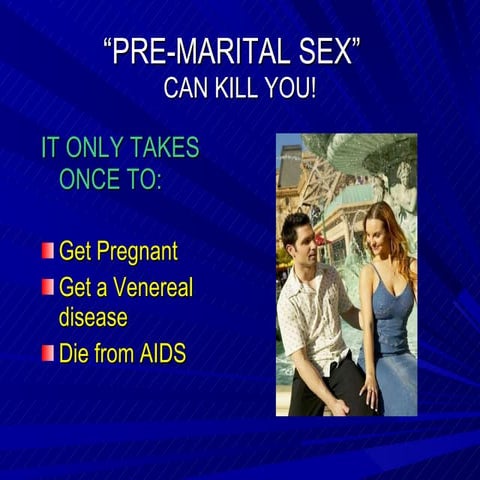 “PRE-MARITAL SEX”
CAN KILL YOU!

IT ONLY TAKES ONCE TO:

Get Pregnant
Get a Venereal disease
Die from AIDS